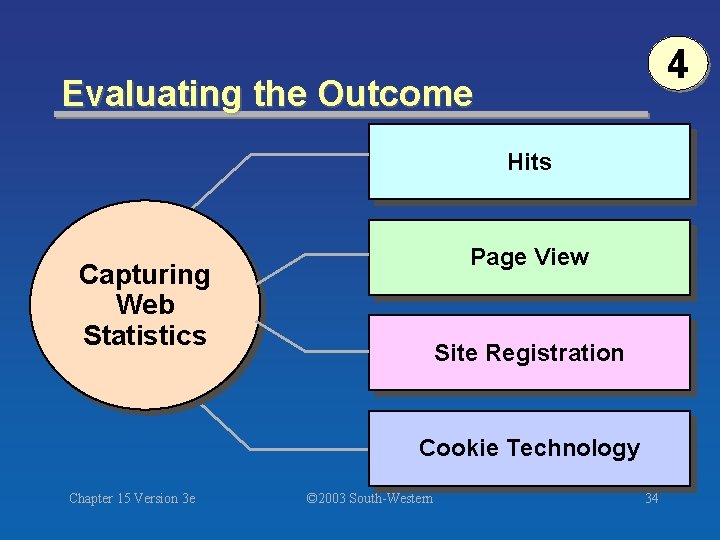 4

Evaluating the Outcome

Capturing Web Statistics

Hits

Page View

Site Registration

Cookie Technology

Chapter 15 Version 3e

©2003 South-Western

34